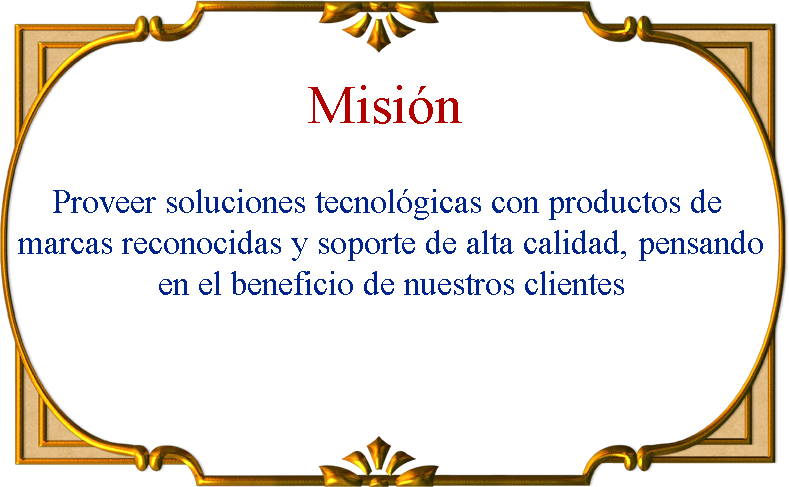 Misión

Proveer soluciones tecnológicas con productos de marcas reconocidas y soporte de alta calidad, pensando en el beneficio de nuestros clientes